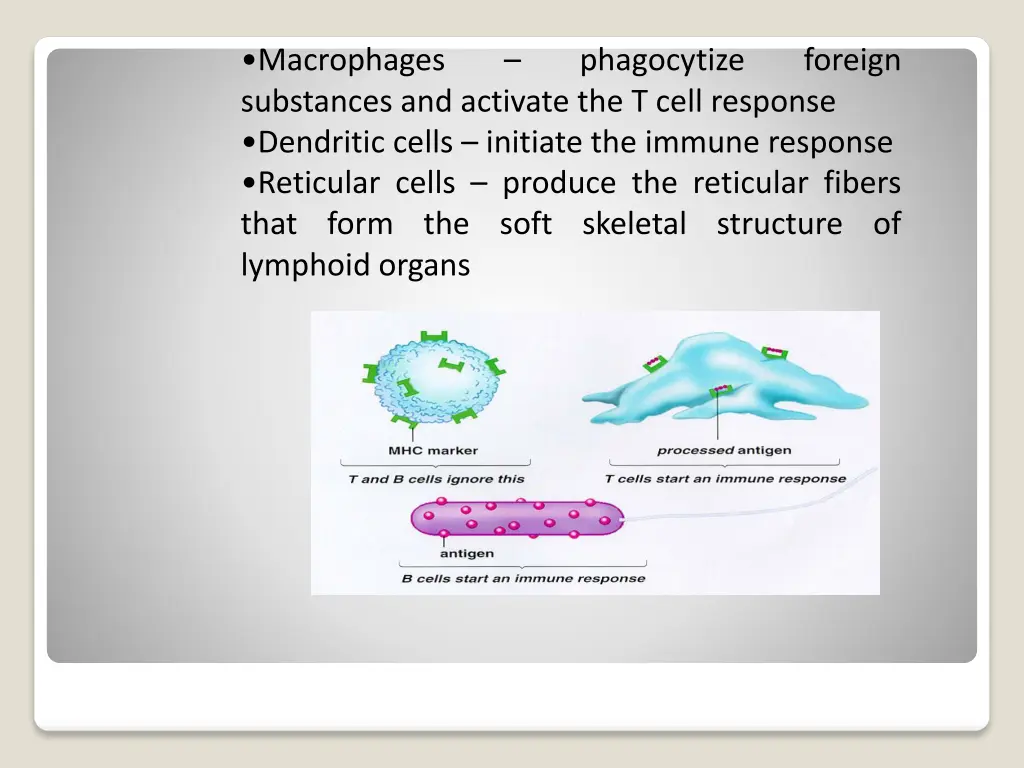 •Macrophages – phagocytize foreign substances and activate the T cell response
•Dendritic cells – initiate the immune response
•Reticular cells – produce the reticular fibers that form the soft skeletal structure of lymphoid organs

MHC marker
T and B cells ignore this
processed antigen
T cells start an immune response
antigen
B cells start an immune response